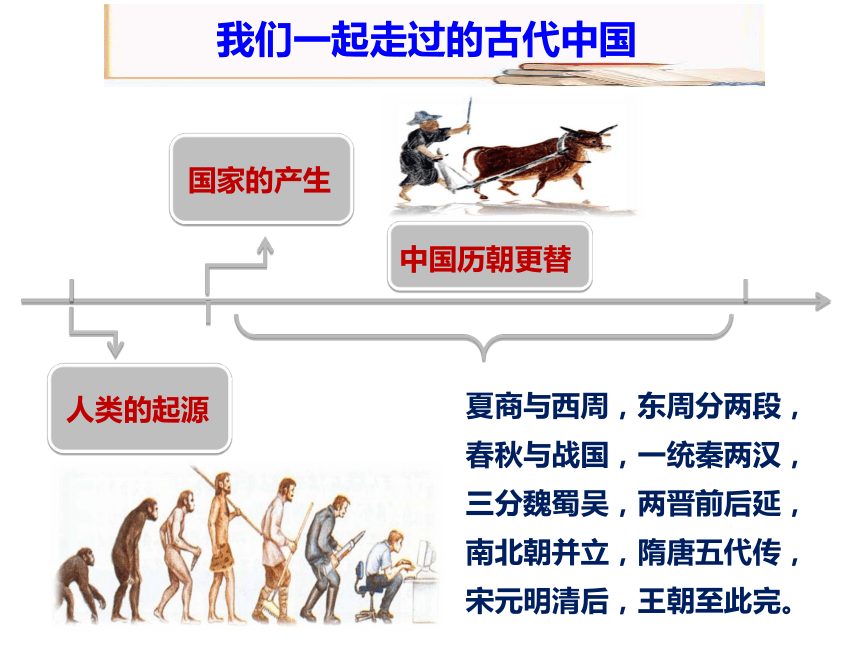 我们一起走过的古代中国

国家的产生

中国历朝更替

人类的起源

夏商与西周，东周分两段，
春秋与战国，一统秦两汉，
三分魏蜀吴，两晋前后延，
南北朝并立，隋唐五代传，
宋元明清后，王朝至此完。